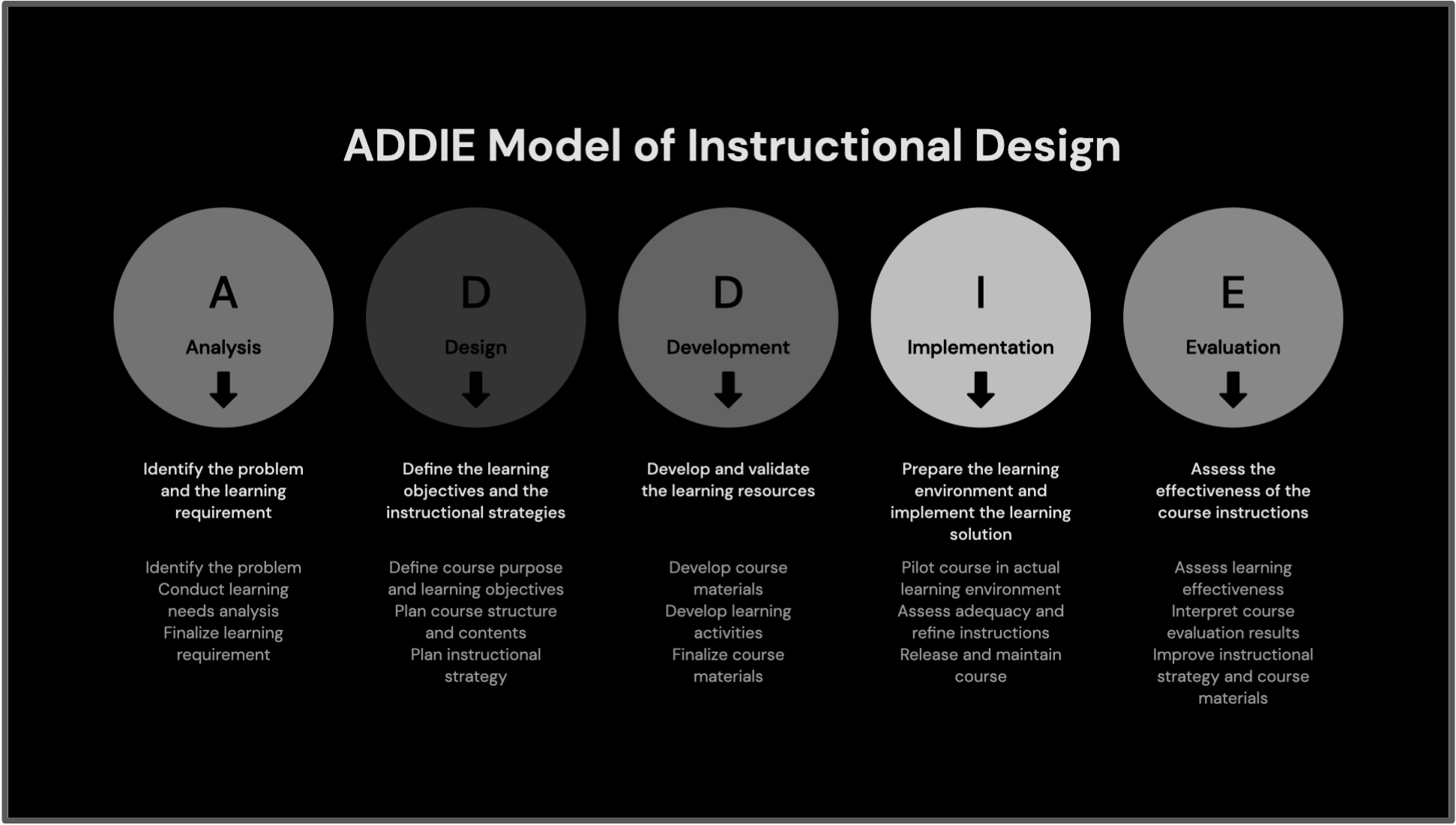 ADDIE Model of Instructional Design

A
Analysis

Identify the problem and the learning requirement

Identify the problem
Conduct learning needs analysis
Finalize learning requirement

D
Design

Define the learning objectives and the instructional strategies

Define course purpose and learning objectives
Plan course structure and contents
Plan instructional strategy

D
Development

Develop and validate the learning resources

Develop course materials
Develop learning activities
Finalize course materials

I
Implementation

Prepare the learning environment and implement the learning solution

Pilot course in actual learning environment
Assess adequacy and refine instructions
Release and maintain course

E
Evaluation

Assess the effectiveness of the course instructions

Assess learning effectiveness
Interpret course evaluation results
Improve instructional strategy and course materials